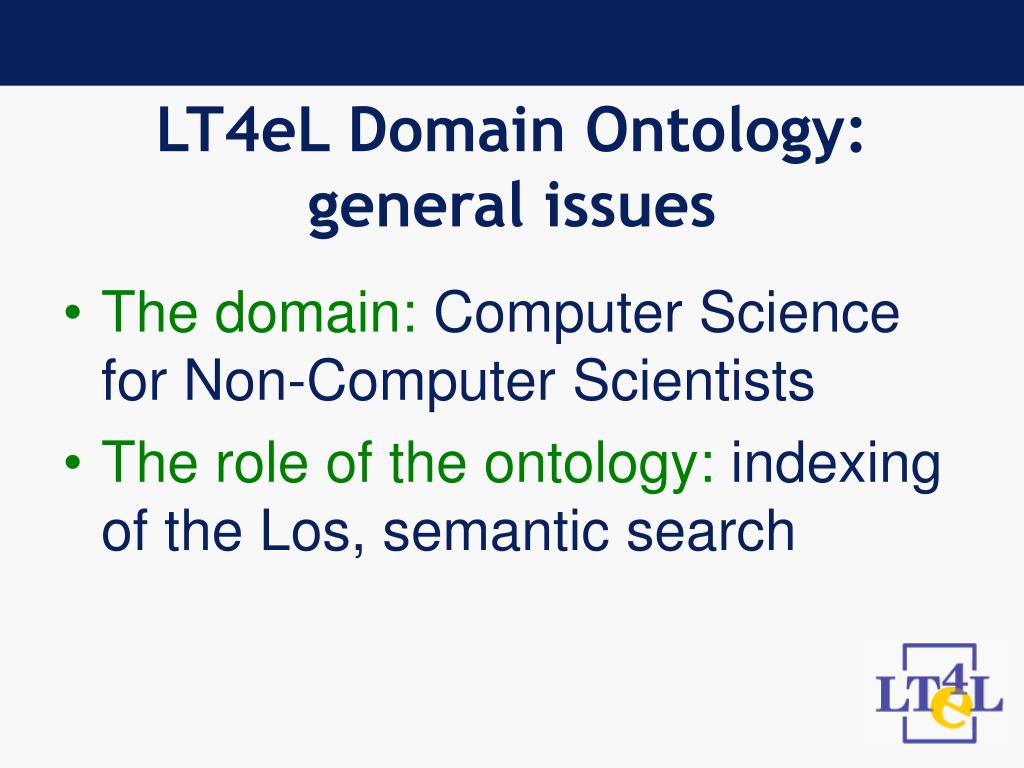 LT4eL Domain Ontology: general issues

• The domain: Computer Science for Non-Computer Scientists

• The role of the ontology: indexing of the Los, semantic search

LT4eL